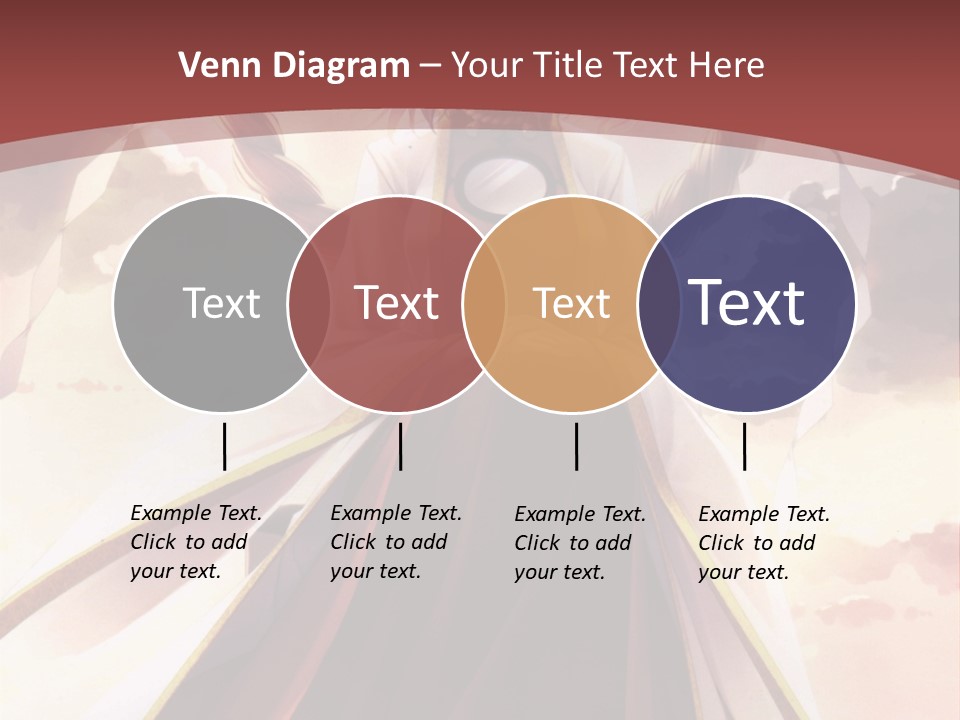 Venn Diagram – Your Title Text Here

Text

Text

Text

Text

Example Text. Click to add your text.

Example Text. Click to add your text.

Example Text. Click to add your text.

Example Text. Click to add your text.